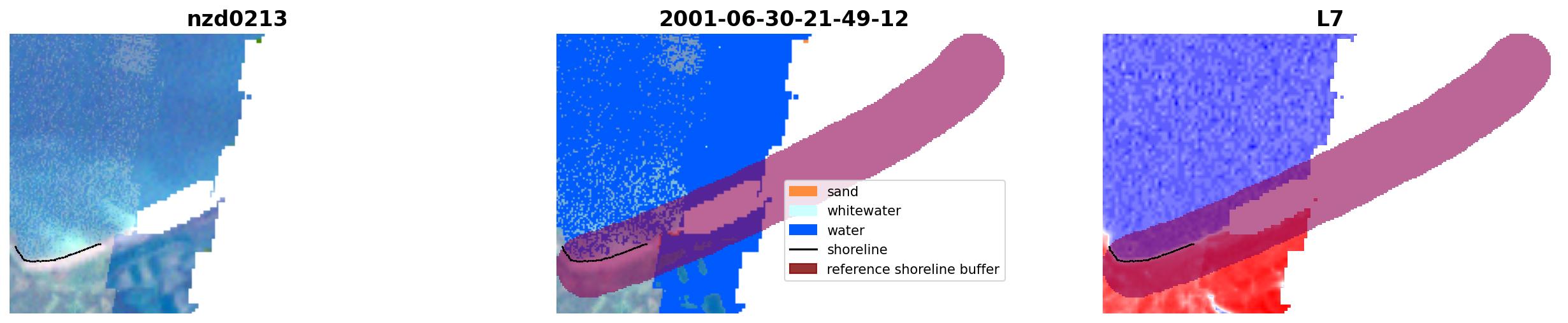 nzd0213

2001-06-30-21-49-12

sand
whitewater
water
shoreline
reference shoreline buffer

L7